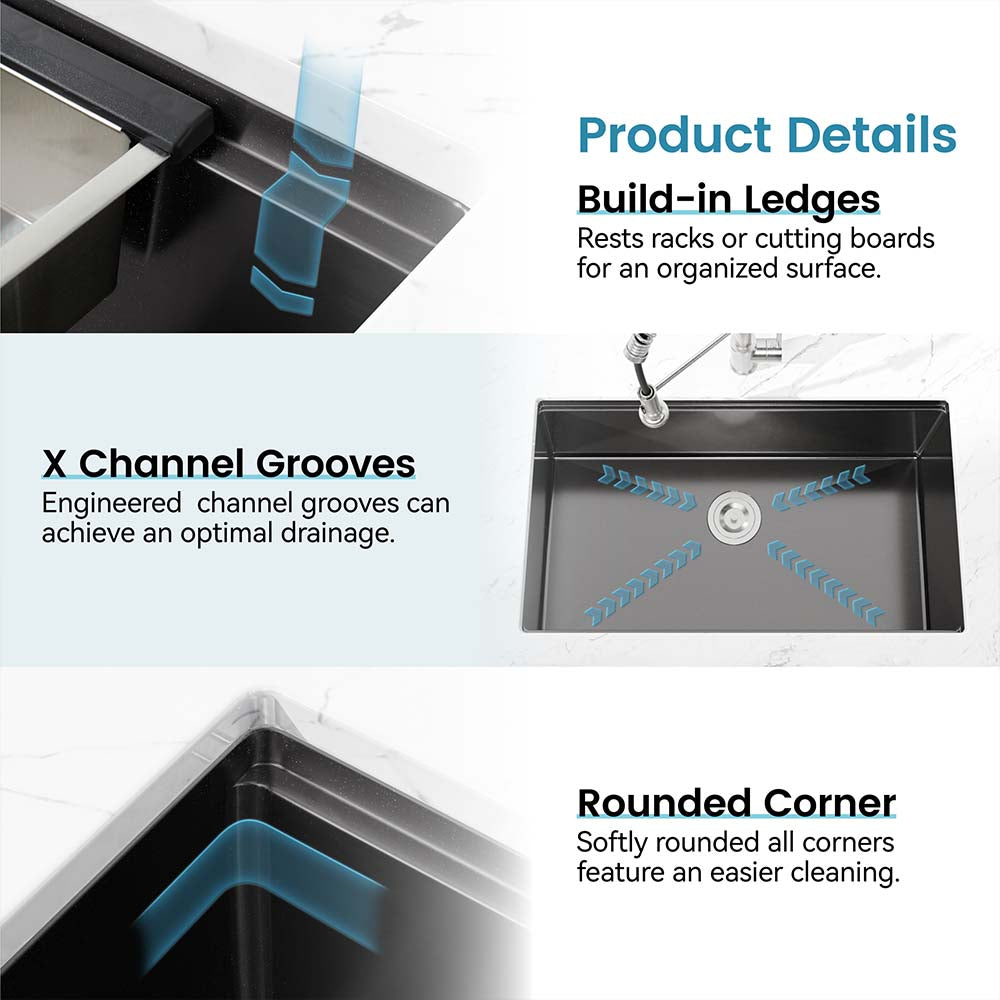 Product Details

Build-in Ledges

Rests racks or cutting boards for an organized surface.

X Channel Grooves

Engineered  channel grooves can achieve an optimal drainage.

Rounded Corner

Softly rounded all corners feature an easier cleaning.